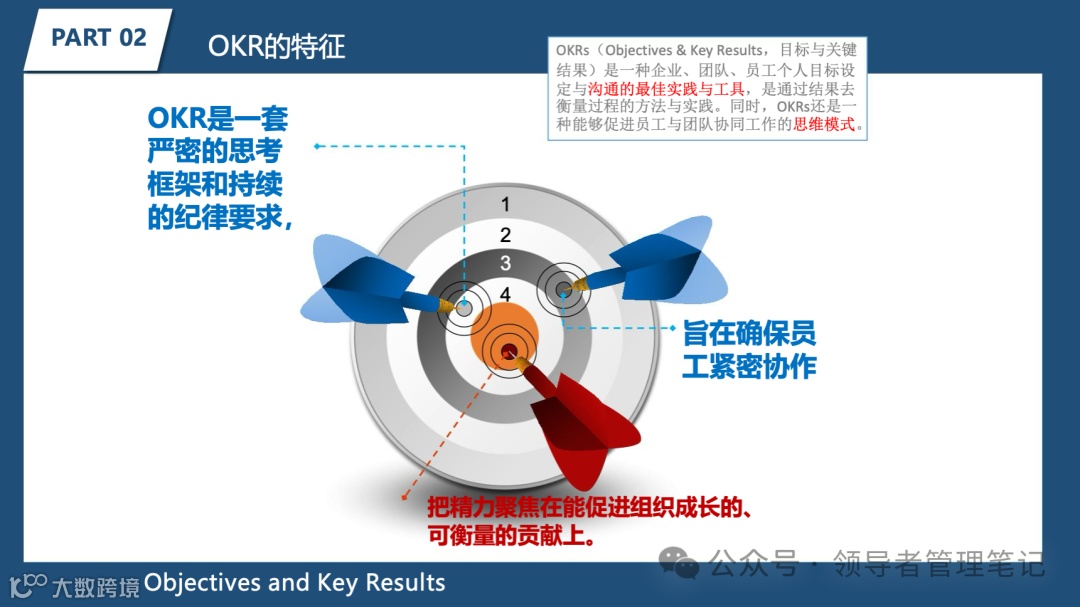 PART 02

OKR的特征

OKRs（Objectives & Key Results，目标与关键结果）是一种企业、团队、员工个人目标设定与沟通的最佳实践与工具，是通过结果去衡量过程的方法与实践。同时，OKRs还是一种能够促进员工与团队协同工作的思维模式。

OKR是一套严密的思考框架和持续的纪律要求，

1
2
3
4

旨在确保员工紧密协作

把精力聚焦在能促进组织成长的、可衡量的贡献上。

公众号 · 领导者管理笔记

大数跨境 Objectives and Key Results